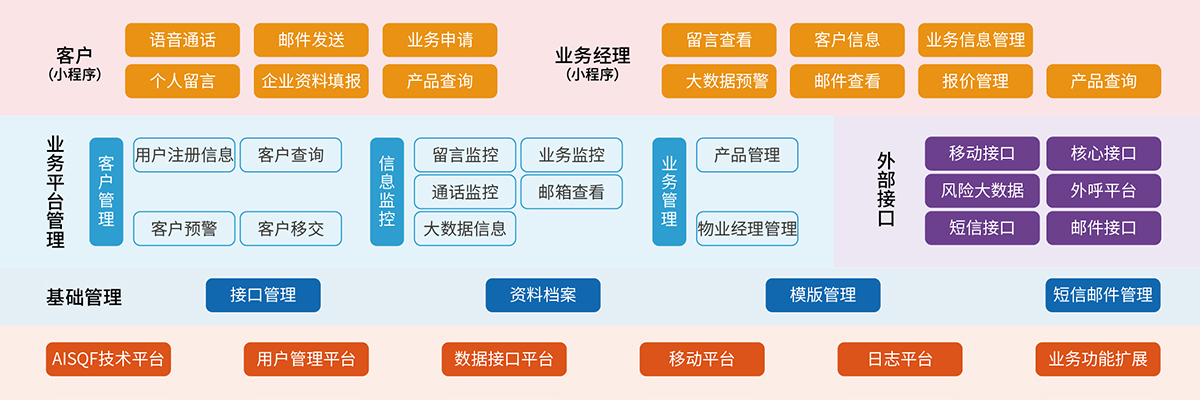 客户
(小程序)

语音通话
邮件发送
业务申请
个人留言
企业资料填报
产品查询

业务经理
(小程序)

留言查看
客户信息
业务信息管理
大数据预警
邮件查看
报价管理
产品查询

业务平台管理

客户管理
用户注册信息
客户查询
客户预警
客户移交

信息监控
留言监控
业务监控
通话监控
邮箱查看
大数据信息

业务管理
产品管理
物业经理管理

外部接口
移动接口
核心接口
风险大数据
外呼平台
短信接口
邮件接口

基础管理
接口管理
资料档案
模版管理
短信邮件管理

AISQF技术平台
用户管理平台
数据接口平台
移动平台
日志平台
业务功能扩展